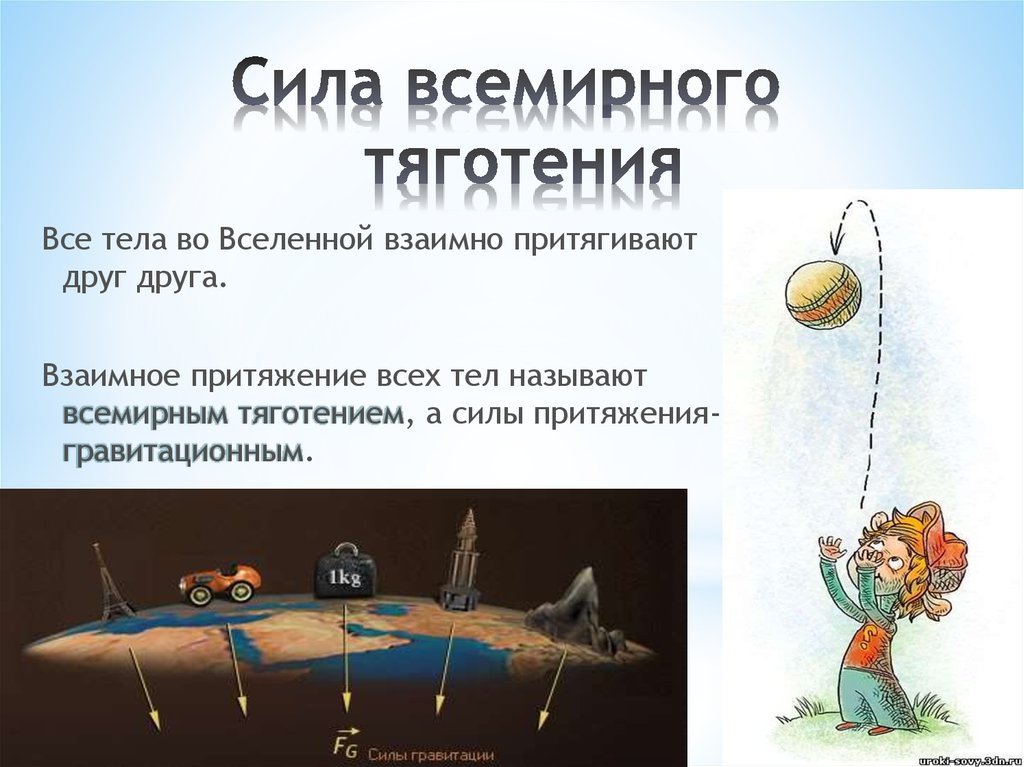 Сила всемирного тяготения

Все тела во Вселенной взаимно притягивают друг друга.

Взаимное притяжение всех тел называют всемирным тяготением, а силы притяжения- гравитационным.

1kg

$\vec{F_G}$ Силы гравитации

uroki-sovy.3dn.ru